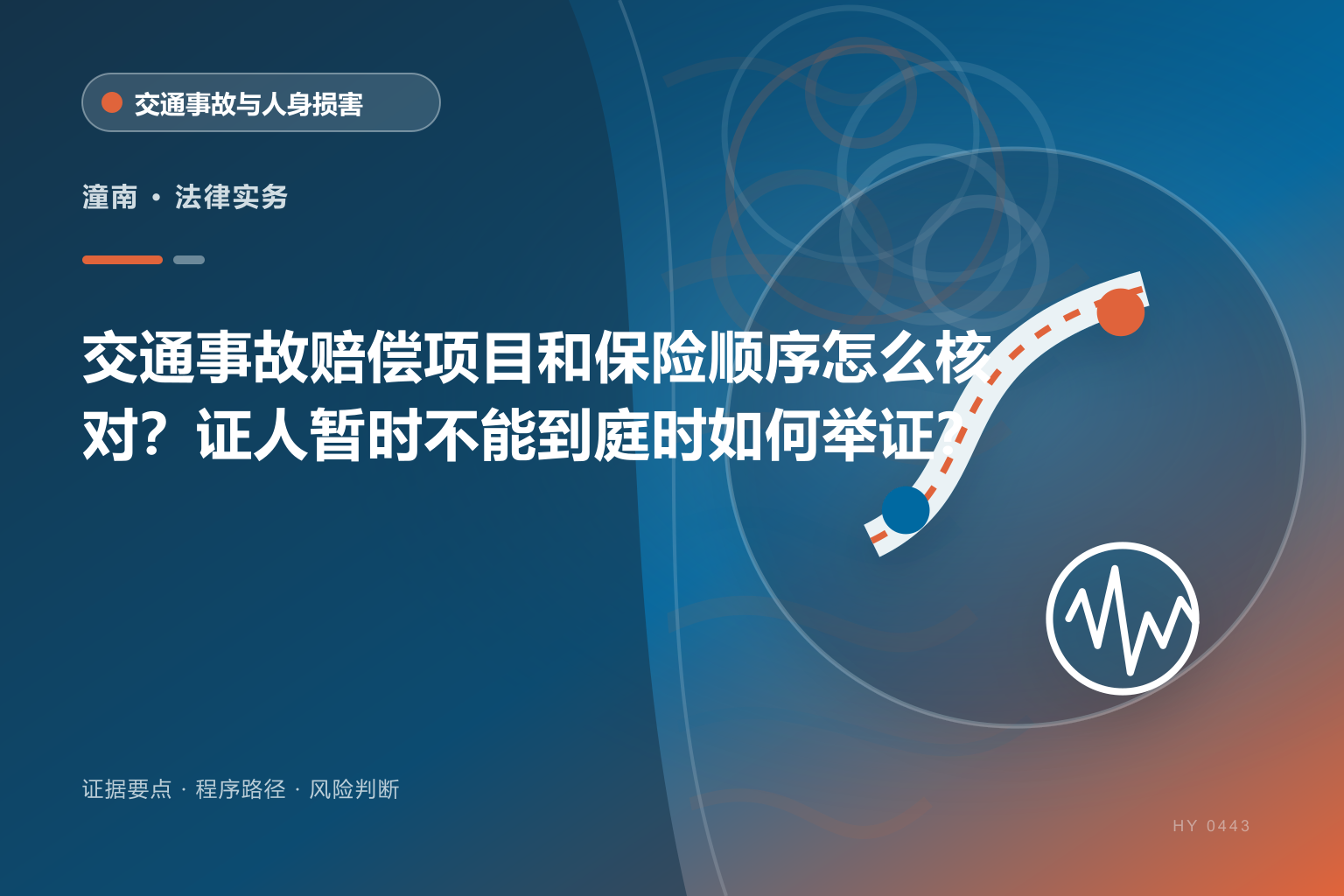 交通事故与人身损害

潼南 · 法律实务

交通事故赔偿项目和保险顺序怎么核对？证人暂时不能到庭时如何举证？

证据要点 · 程序路径 · 风险判断

HY 0443